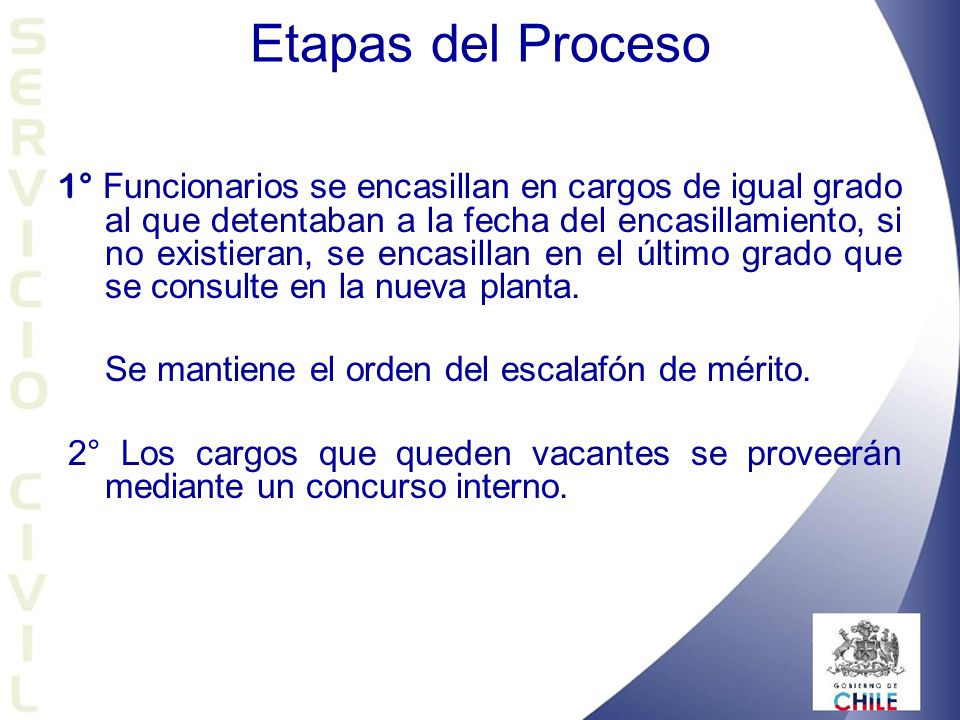 SERVICIO CIVIL

Etapas del Proceso

1° Funcionarios se encasillan en cargos de igual grado al que detentaban a la fecha del encasillamiento, si no existieran, se encasillan en el último grado que se consulte en la nueva planta.

Se mantiene el orden del escalafón de mérito.

2° Los cargos que queden vacantes se proveerán mediante un concurso interno.

GOBIERNO DE CHILE